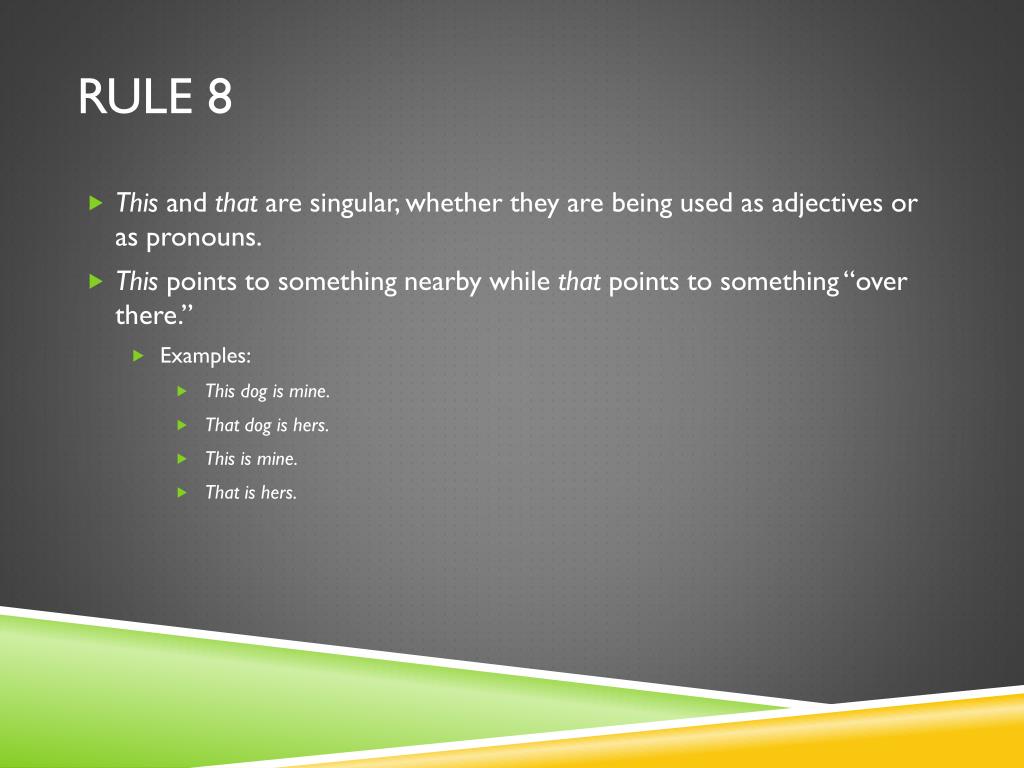 RULE 8

This and that are singular, whether they are being used as adjectives or as pronouns.

This points to something nearby while that points to something "over there."

Examples:

This dog is mine.

That dog is hers.

This is mine.

That is hers.